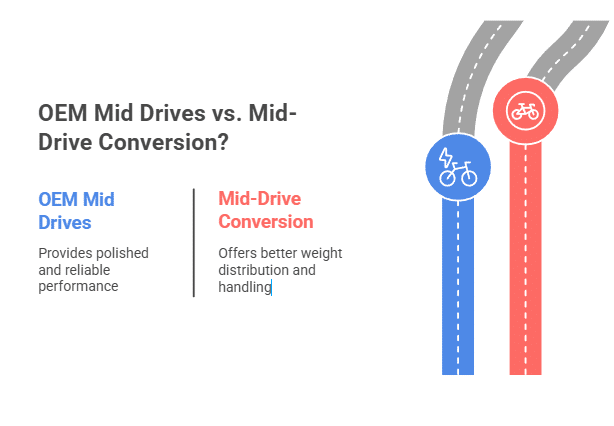 OEM Mid Drives vs. Mid-Drive Conversion?

OEM Mid Drives

Provides polished and reliable performance

Mid-Drive Conversion

Offers better weight distribution and handling